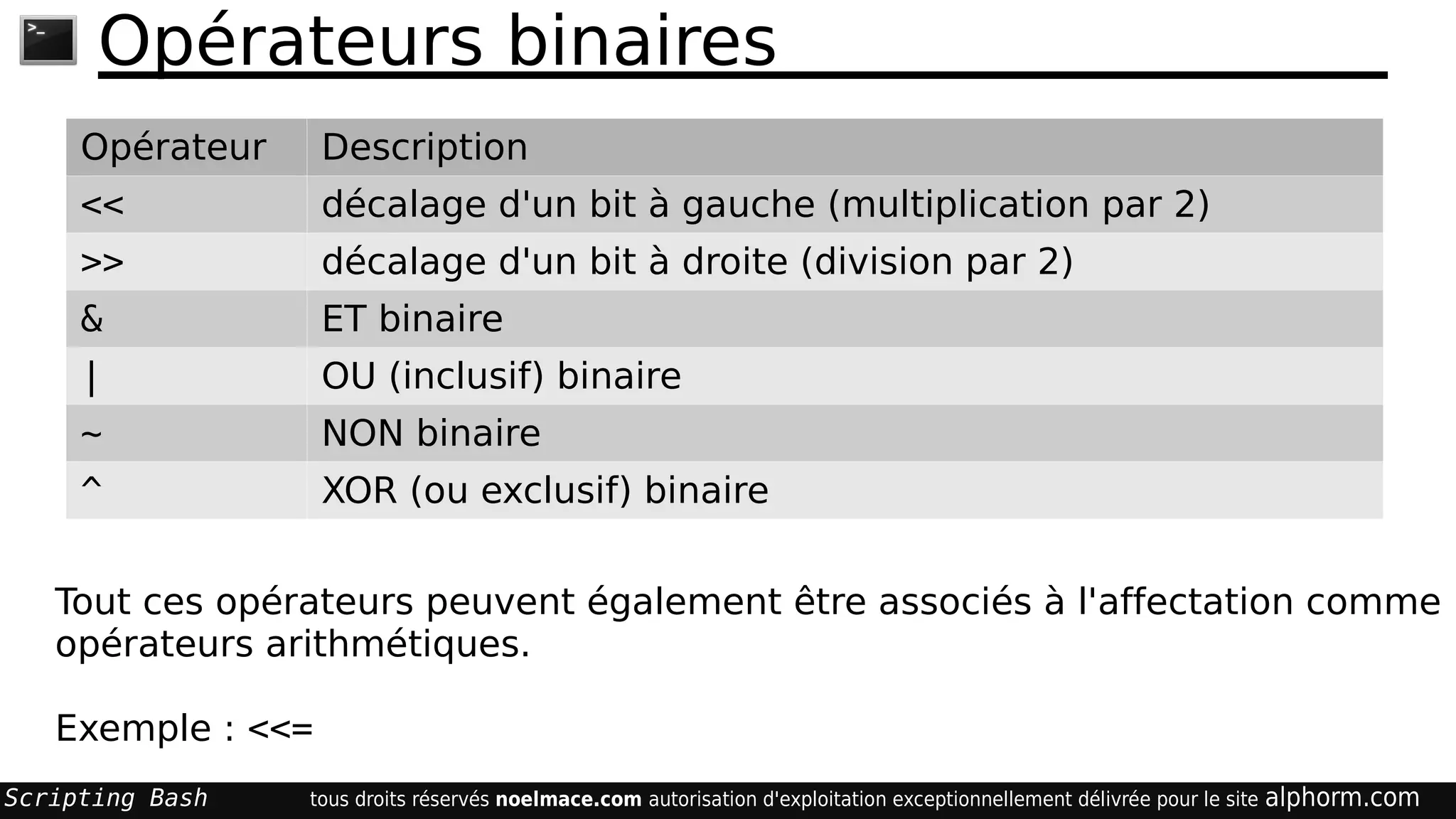 Opérateurs binaires

| Opérateur | Description |
|---|---|
| << | décalage d'un bit à gauche (multiplication par 2) |
| >> | décalage d'un bit à droite (division par 2) |
| & | ET binaire |
| \| | OU (inclusif) binaire |
| ~ | NON binaire |
| ^ | XOR (ou exclusif) binaire |

Tout ces opérateurs peuvent également être associés à l'affectation comme opérateurs arithmétiques.

Exemple : <<=

Scripting Bash tous droits réservés noelmace.com autorisation d'exploitation exceptionnellement délivrée pour le site alphorm.com